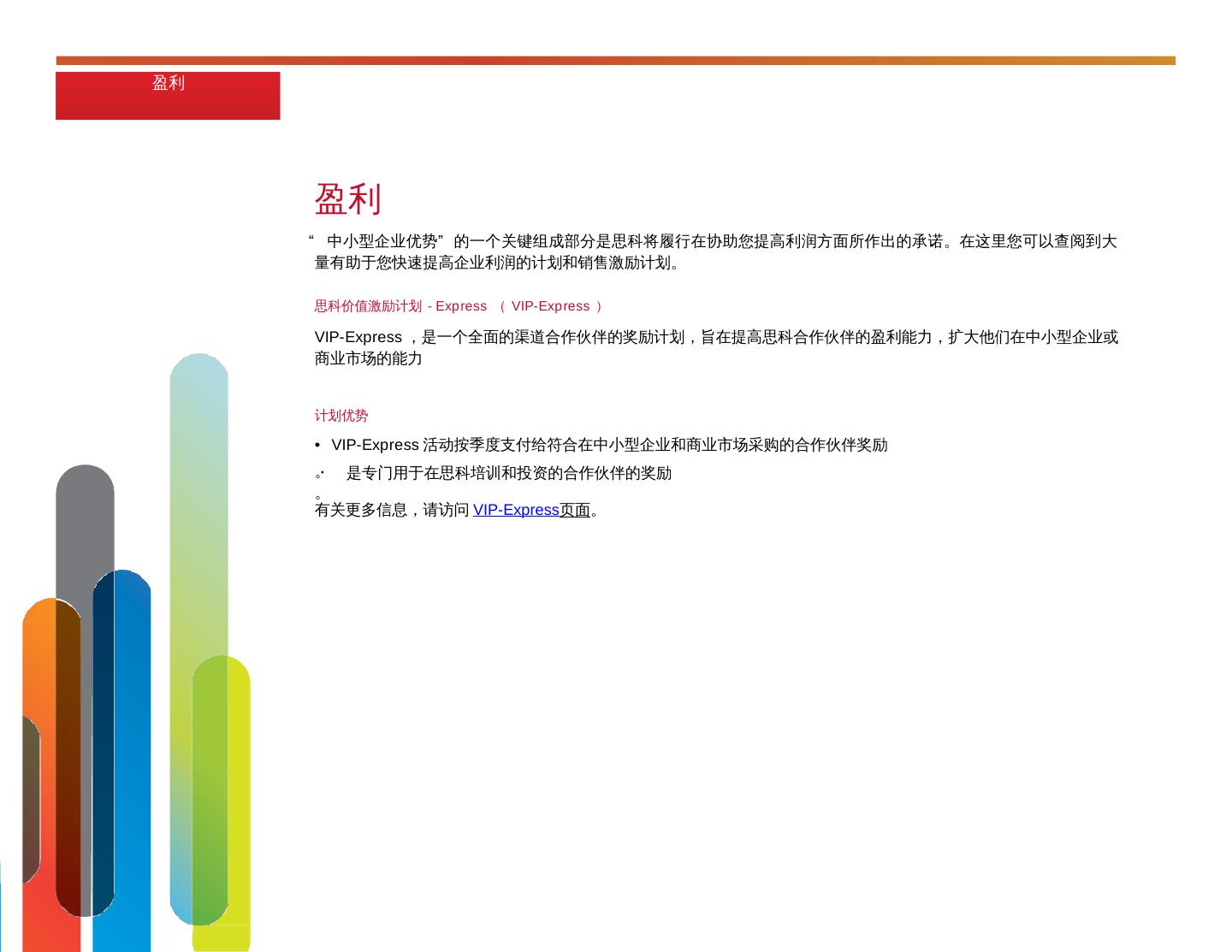 盈利

盈利

“ 中小型企业优势” 的一个关键组成部分是思科将履行在协助您提高利润方面所作出的承诺。在这里您可以查阅到大量有助于您快速提高企业利润的计划和销售激励计划。

思科价值激励计划 - Express （ VIP-Express ）

VIP-Express ，是一个全面的渠道合作伙伴的奖励计划，旨在提高思科合作伙伴的盈利能力，扩大他们在中小型企业或商业市场的能力

计划优势

• VIP-Express 活动按季度支付给符合在中小型企业和商业市场采购的合作伙伴奖励

。• 是专门用于在思科培训和投资的合作伙伴的奖励

。
有关更多信息，请访问 VIP-Express页面。